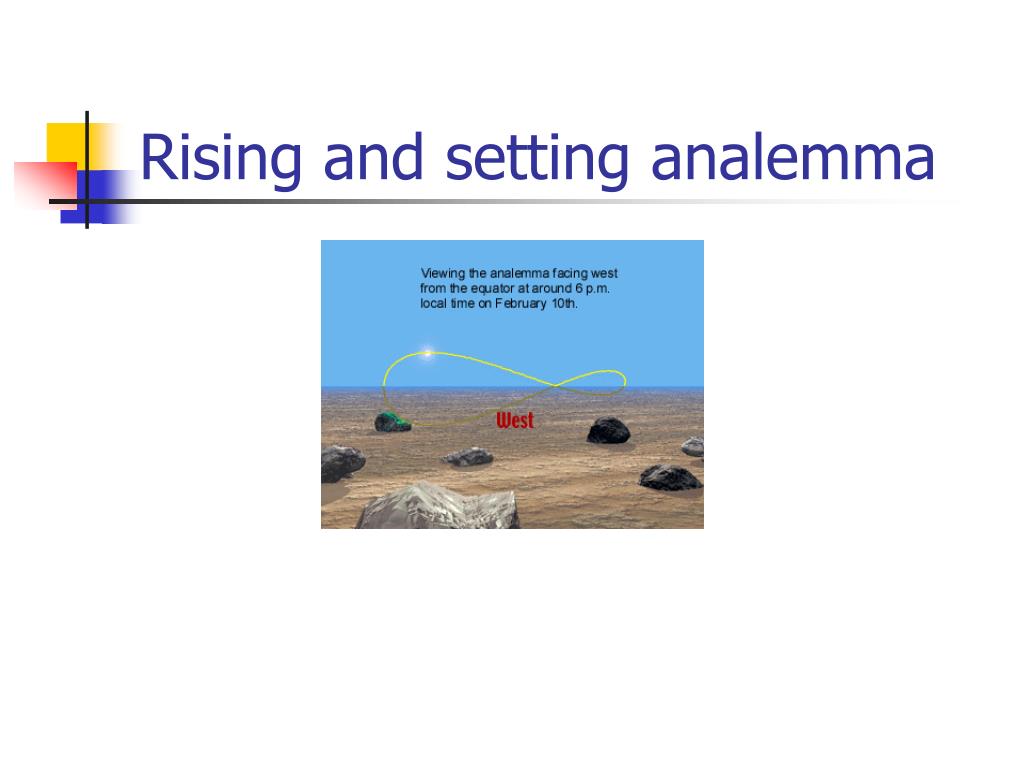 Rising and setting analemma

Viewing the analemma facing west from the equator at around 6 p.m. local time on February 10th.

West